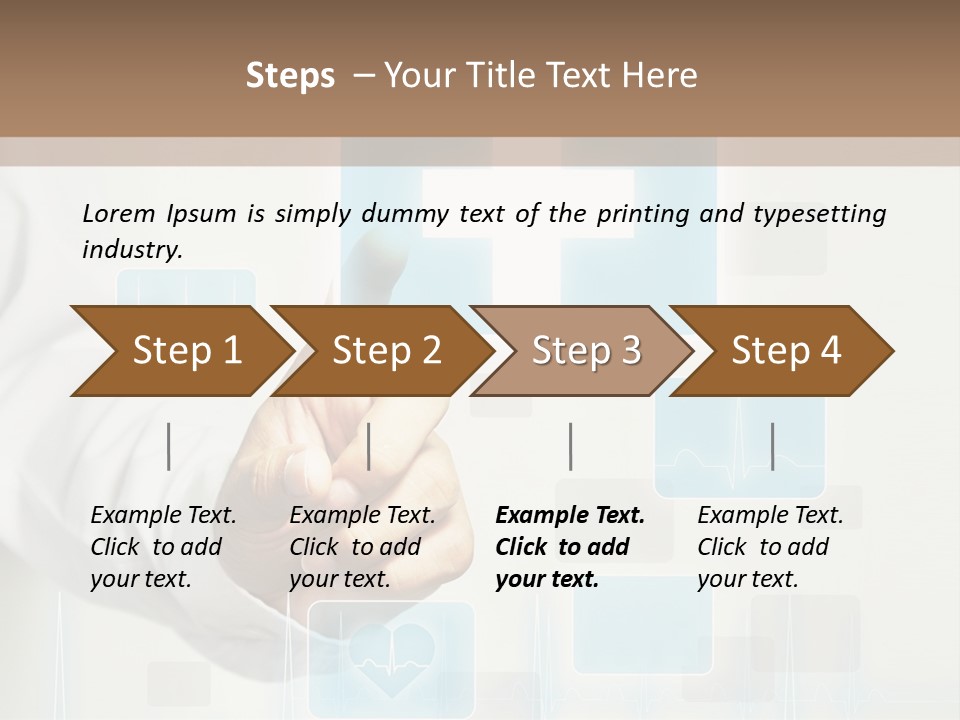 Steps – Your Title Text Here

Lorem Ipsum is simply dummy text of the printing and typesetting industry.

Step 1

Step 2

Step 3

Step 4

Example Text. Click to add your text.

Example Text. Click to add your text.

Example Text. Click to add your text.

Example Text. Click to add your text.